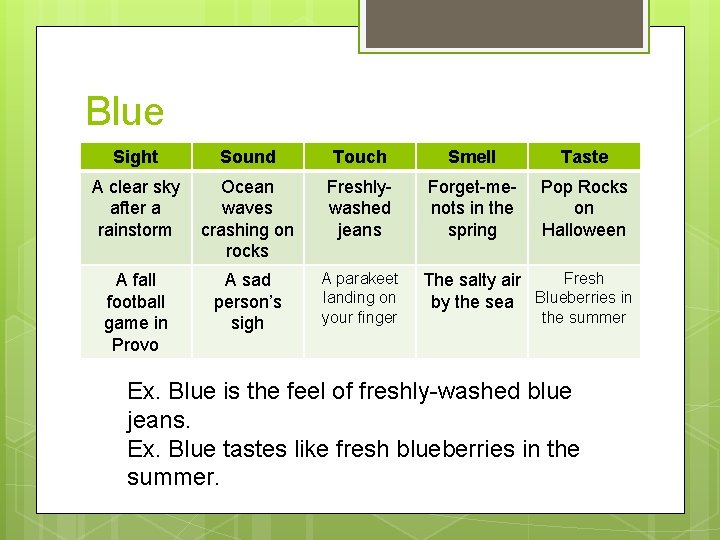 Blue

| Sight | Sound | Touch | Smell | Taste |
|---|---|---|---|---|
| A clear sky after a rainstorm | Ocean waves crashing on rocks | Freshly-washed jeans | Forget-me-nots in the spring | Pop Rocks on Halloween |
| A fall football game in Provo | A sad person's sigh | A parakeet landing on your finger | The salty air by the sea | Fresh Blueberries in the summer |

Ex. Blue is the feel of freshly-washed blue jeans.
Ex. Blue tastes like fresh blueberries in the summer.